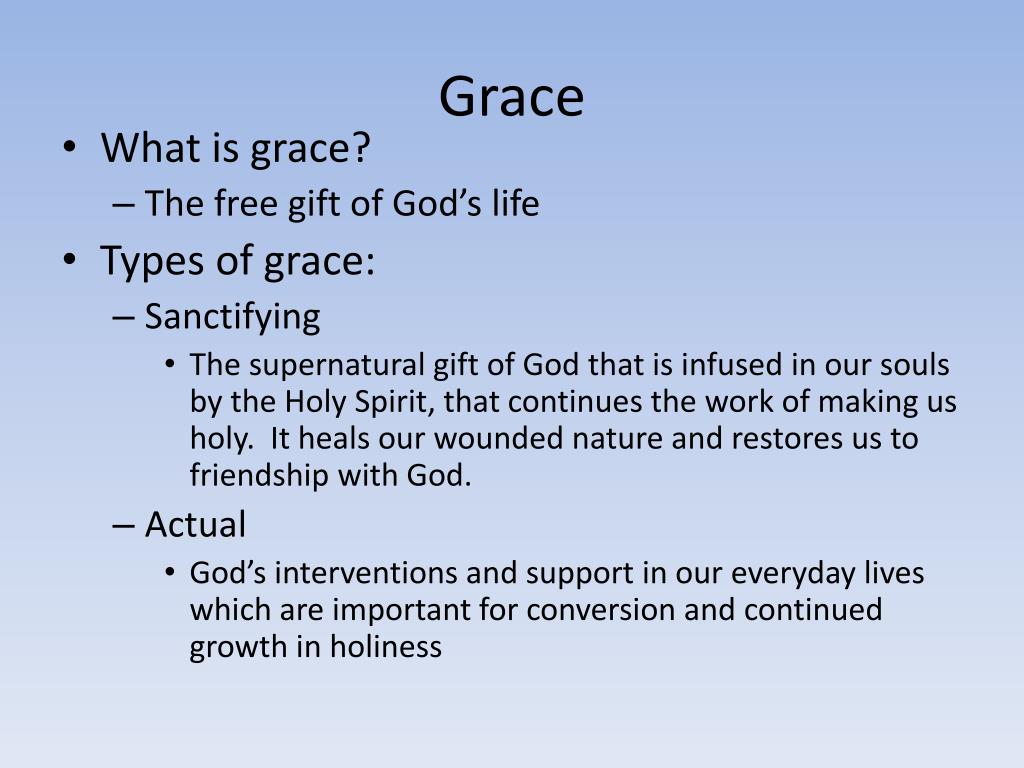 Grace

• What is grace?
– The free gift of God’s life
• Types of grace:
– Sanctifying
• The supernatural gift of God that is infused in our souls by the Holy Spirit, that continues the work of making us holy. It heals our wounded nature and restores us to friendship with God.
– Actual
• God’s interventions and support in our everyday lives which are important for conversion and continued growth in holiness